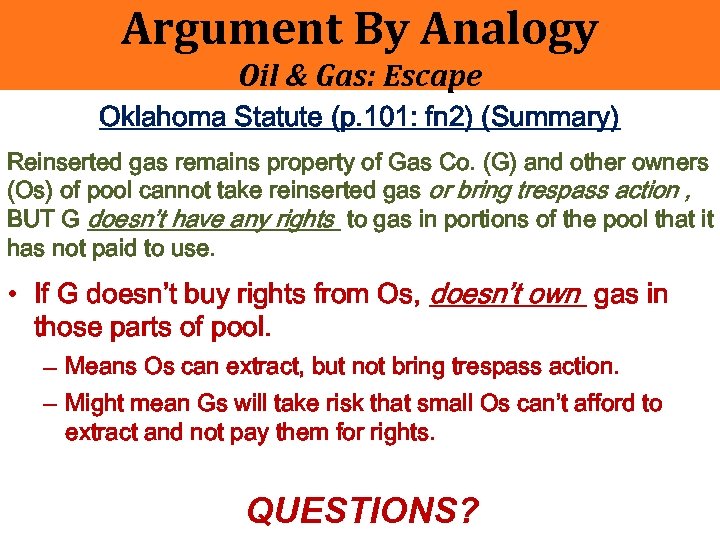 Argument By Analogy
Oil & Gas: Escape

Oklahoma Statute (p.101: fn2) (Summary)

Reinserted gas remains property of Gas Co. (G) and other owners (Os) of pool cannot take reinserted gas or bring trespass action , BUT G doesn't have any rights to gas in portions of the pool that it has not paid to use.

• If G doesn't buy rights from Os, doesn't own gas in those parts of pool.
– Means Os can extract, but not bring trespass action.
– Might mean Gs will take risk that small Os can't afford to extract and not pay them for rights.

QUESTIONS?